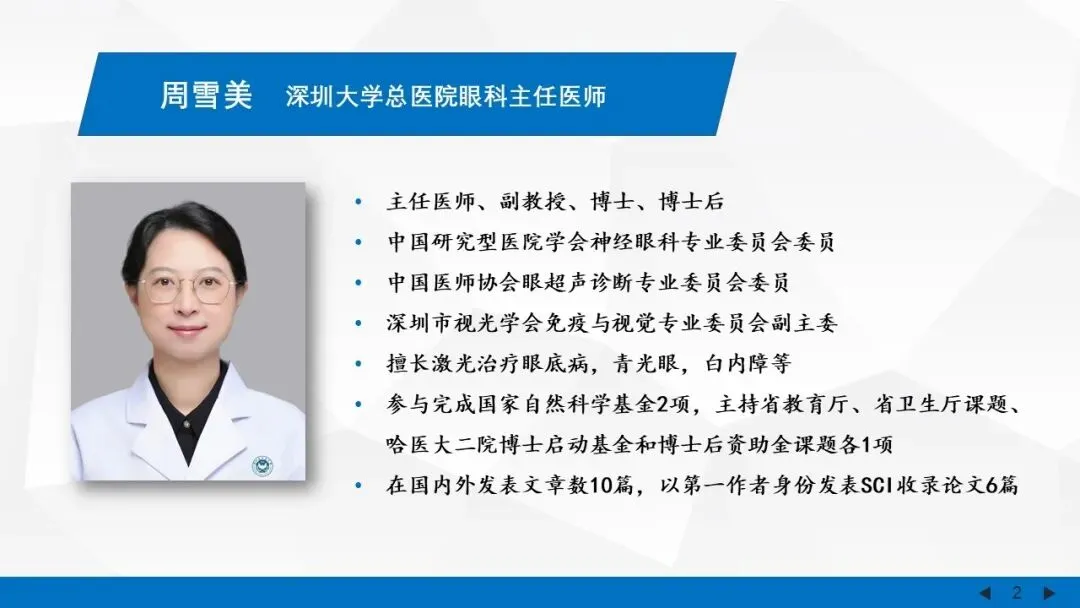 周雪美 深圳大学总医院眼科主任医师

• 主任医师、副教授、博士、博士后
• 中国研究型医院学会神经眼科专业委员会委员
• 中国医师协会眼超声诊断专业委员会委员
• 深圳市视光学会免疫与视觉专业委员会副主委
• 擅长激光治疗眼底病，青光眼，白内障等
• 参与完成国家自然科学基金2项，主持省教育厅、省卫生厅课题、哈医大二院博士启动基金和博士后资助金课题各1项
• 在国内外发表文章数10篇，以第一作者身份发表SCI收录论文6篇

◀ 2 ▶